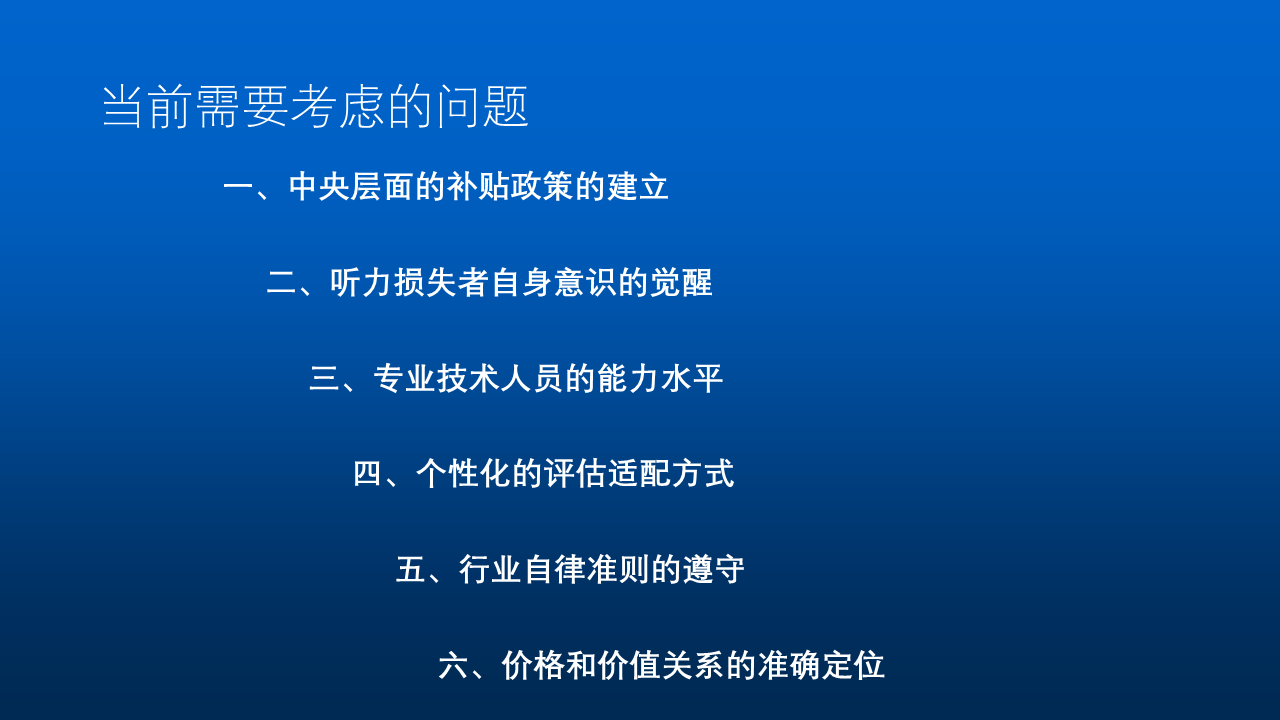 当前需要考虑的问题

一、中央层面的补贴政策的建立

二、听力损失者自身意识的觉醒

三、专业技术人员的能力水平

四、个性化的评估适配方式

五、行业自律准则的遵守

六、价格和价值关系的准确定位